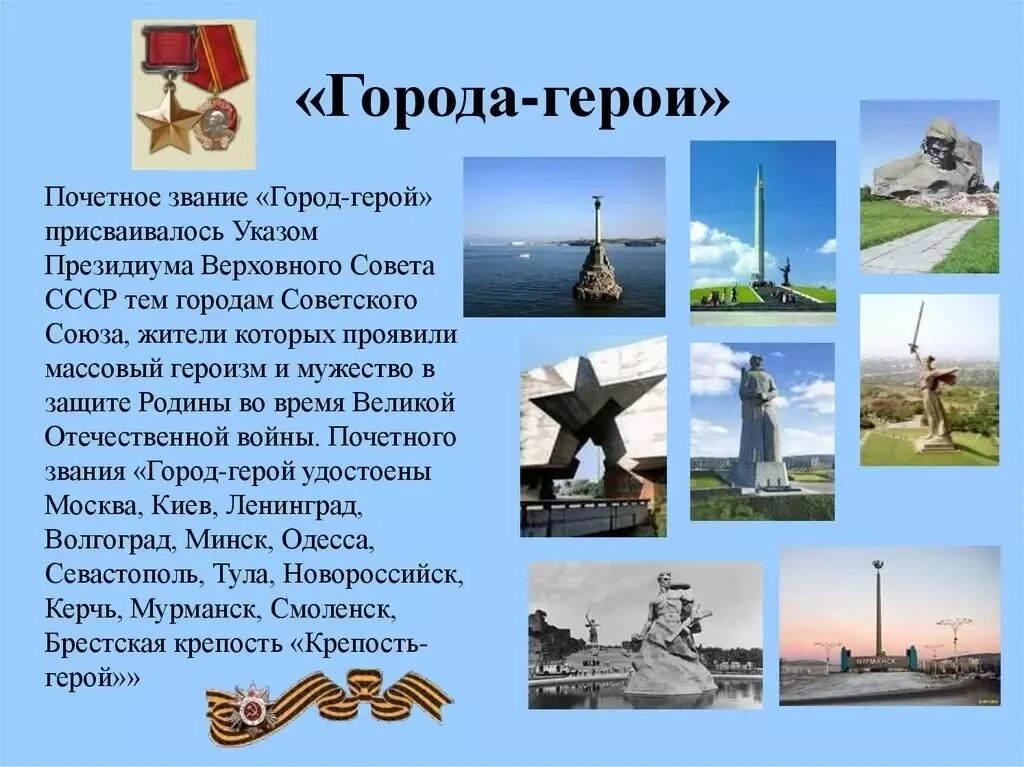 «Города-герои»

Почетное звание «Город-герой» присваивалось Указом Президиума Верховного Совета СССР тем городам Советского Союза, жители которых проявили массовый героизм и мужество в защите Родины во время Великой Отечественной войны. Почетного звания «Город-герой удостоены Москва, Киев, Ленинград, Волгоград, Минск, Одесса, Севастополь, Тула, Новороссийск, Керчь, Мурманск, Смоленск, Брестская крепость «Крепость-герой»»

МУРМАНСК